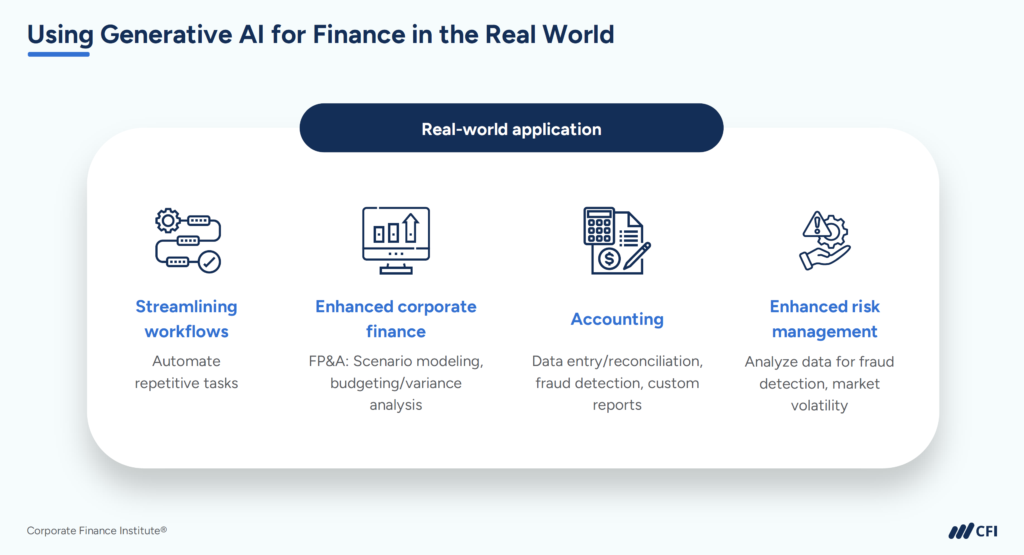 Using Generative AI for Finance in the Real World

Real-world application

Streamlining workflows

Automate repetitive tasks

Enhanced corporate finance

FP&A: Scenario modeling, budgeting/variance analysis

Accounting

Data entry/reconciliation, fraud detection, custom reports

Enhanced risk management

Analyze data for fraud detection, market volatility

Corporate Finance Institute®

CFI